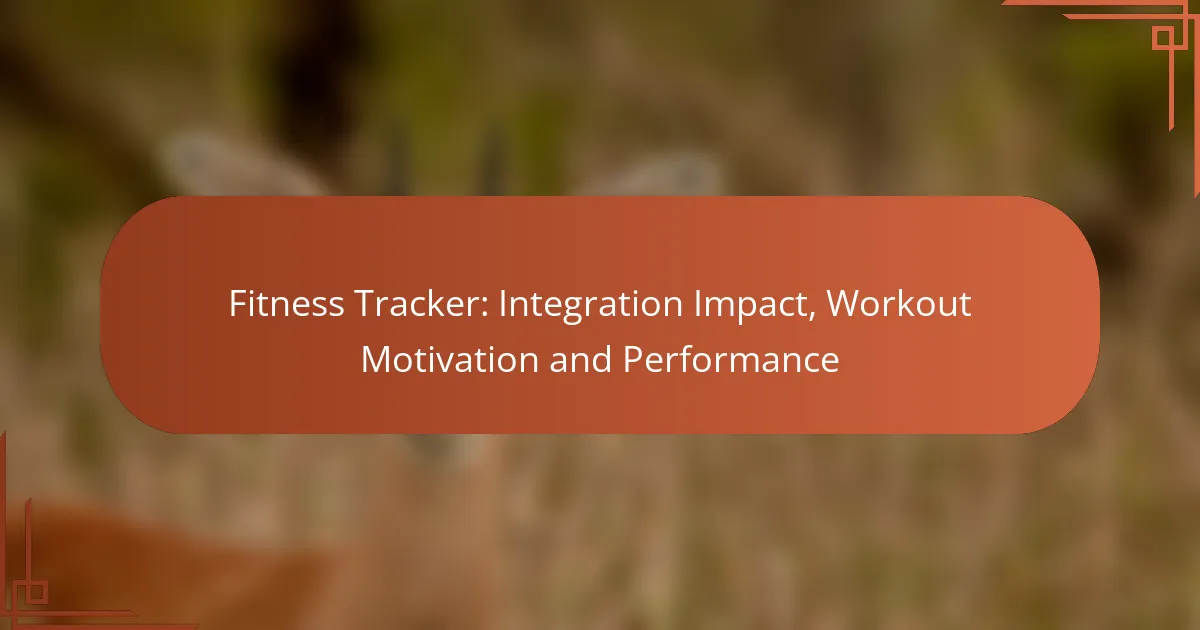 Fitness Tracker: Integration Impact, Workout Motivation and Performance